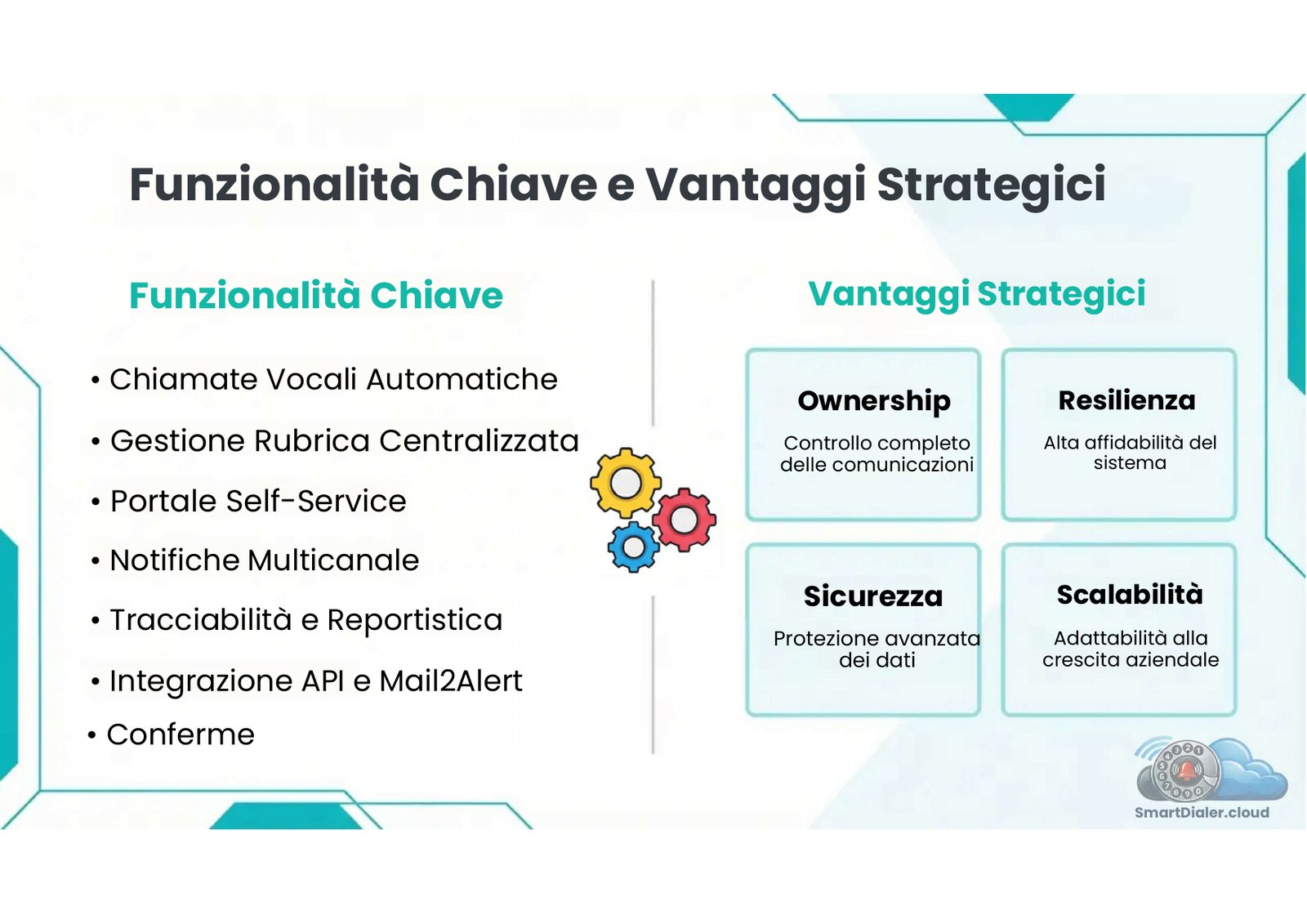 Funzionalità Chiave e Vantaggi Strategici

Funzionalità Chiave

• Chiamate Vocali Automatiche
• Gestione Rubrica Centralizzata
• Portale Self-Service
• Notifiche Multicanale
• Tracciabilità e Reportistica
• Integrazione API e Mail2Alert
• Conferme

Vantaggi Strategici

Ownership
Controllo completo delle comunicazioni

Resilienza
Alta affidabilità del sistema

Sicurezza
Protezione avanzata dei dati

Scalabilità
Adattabilità alla crescita aziendale

SmartDialer.cloud